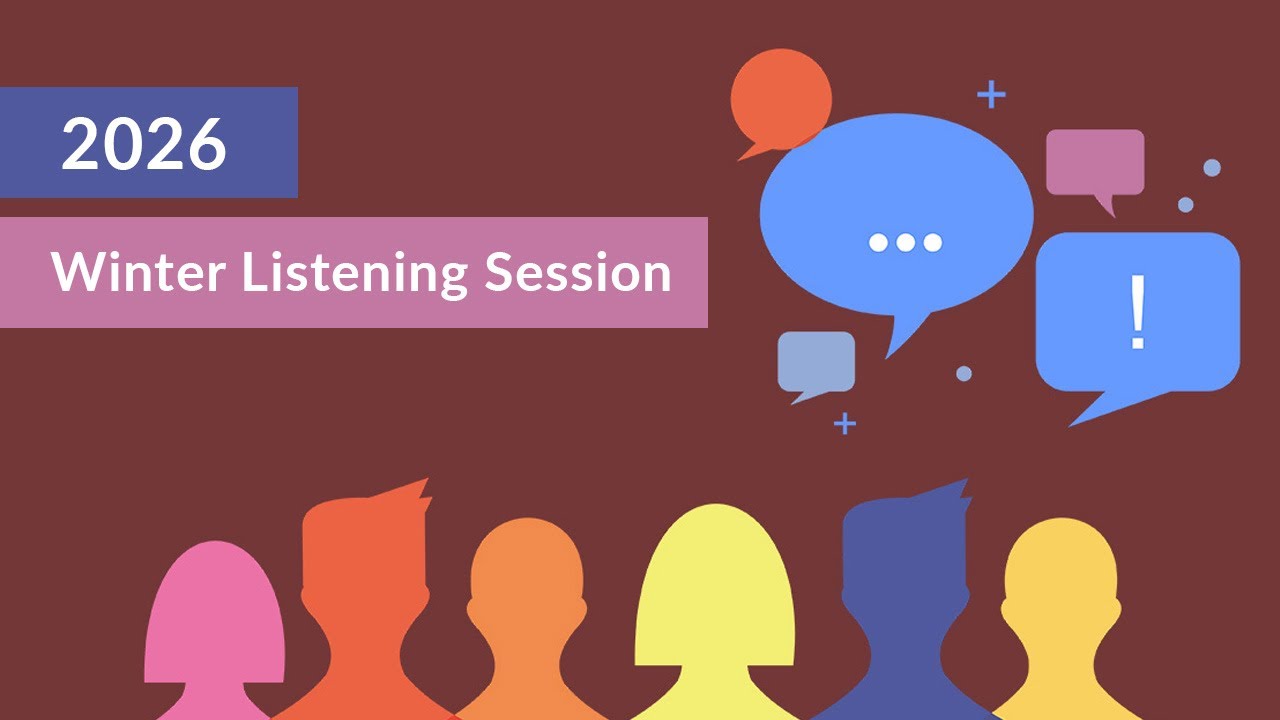 2026

Winter Listening Session

...

!